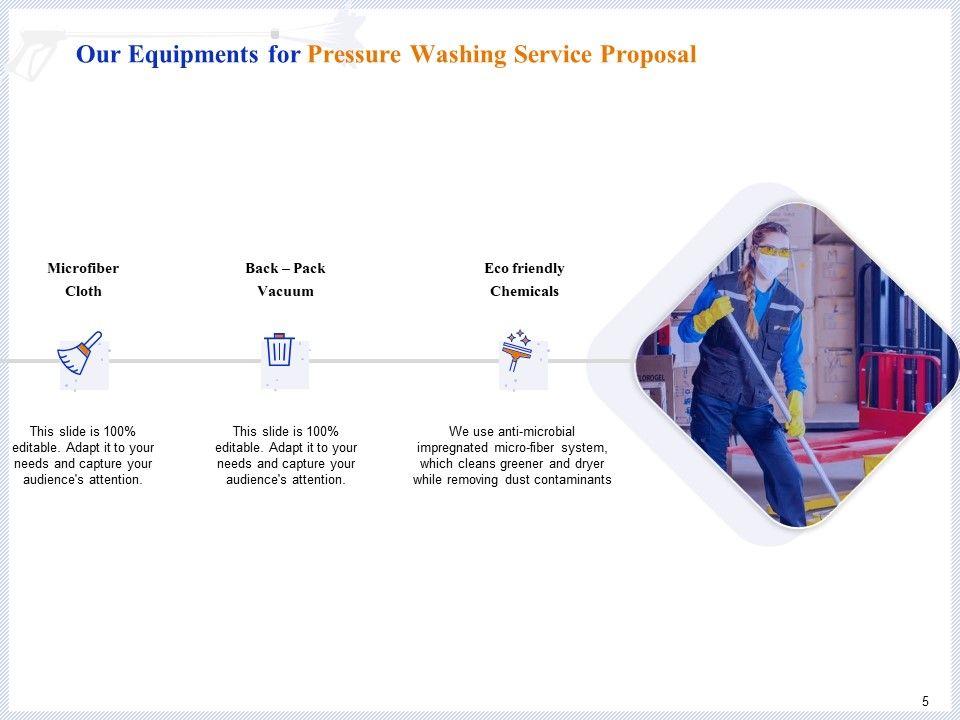 Our Equipments for Pressure Washing Service Proposal

Microfiber Cloth

This slide is 100% editable. Adapt it to your needs and capture your audience's attention.

Back – Pack Vacuum

This slide is 100% editable. Adapt it to your needs and capture your audience's attention.

Eco friendly Chemicals

We use anti-microbial impregnated micro-fiber system, which cleans greener and dryer while removing dust contaminants

5